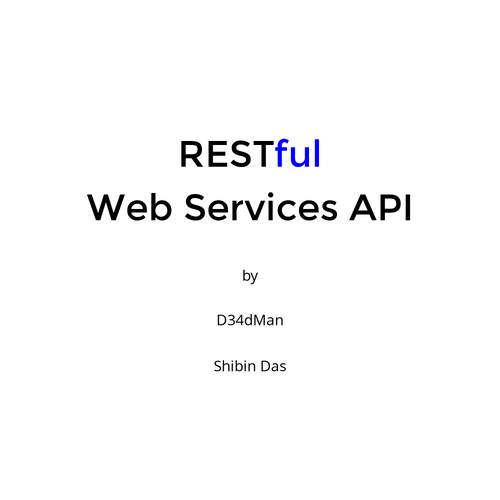 RESTful
Web Services API

by

D34dMan

Shibin Das